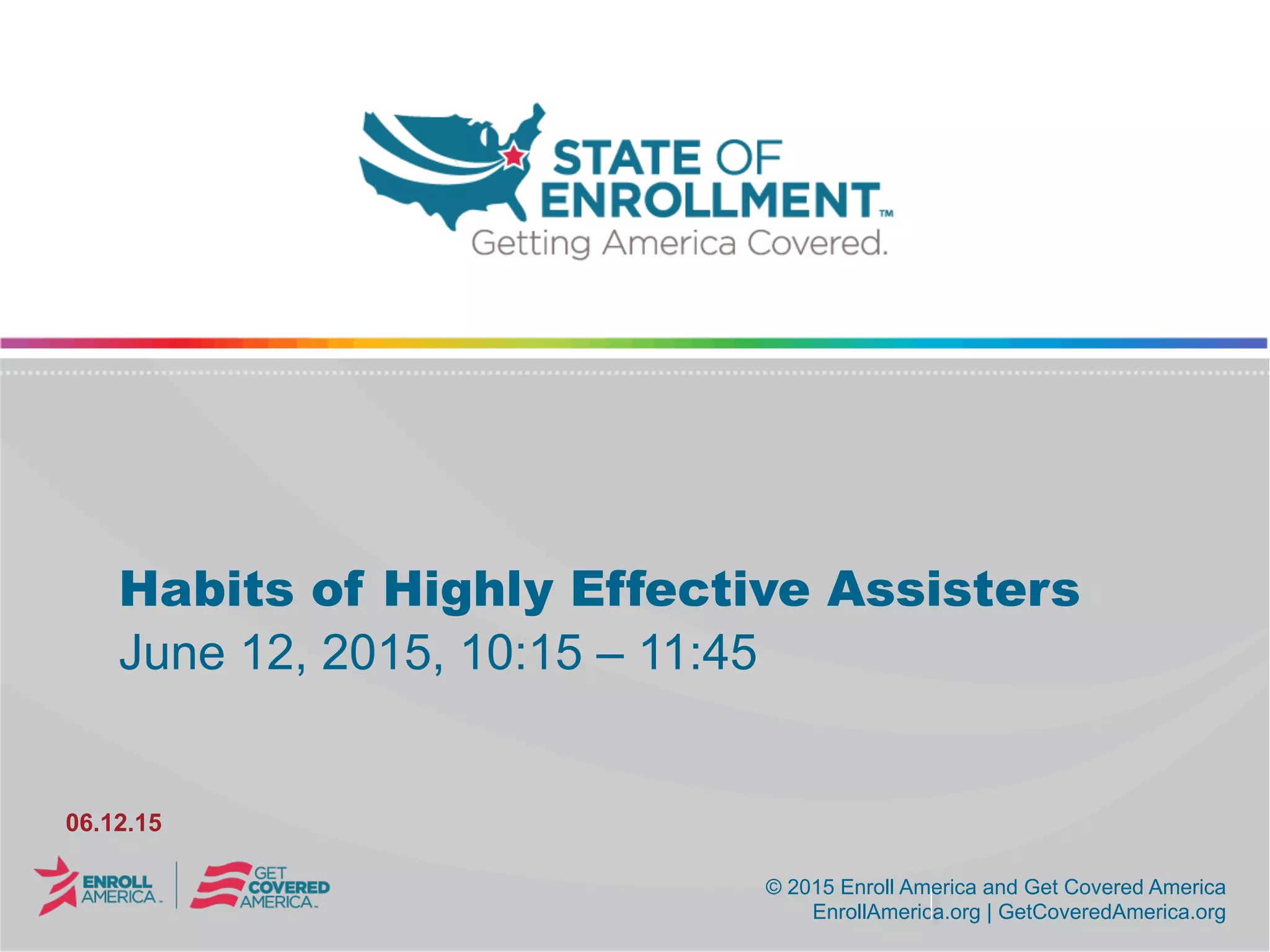 STATE OF ENROLLMENT™
Getting America Covered.

Habits of Highly Effective Assisters
June 12, 2015, 10:15 – 11:45

06.12.15

ENROLL AMERICA

GET COVERED AMERICA

© 2015 Enroll America and Get Covered America
EnrollAmerica.org | GetCoveredAmerica.org